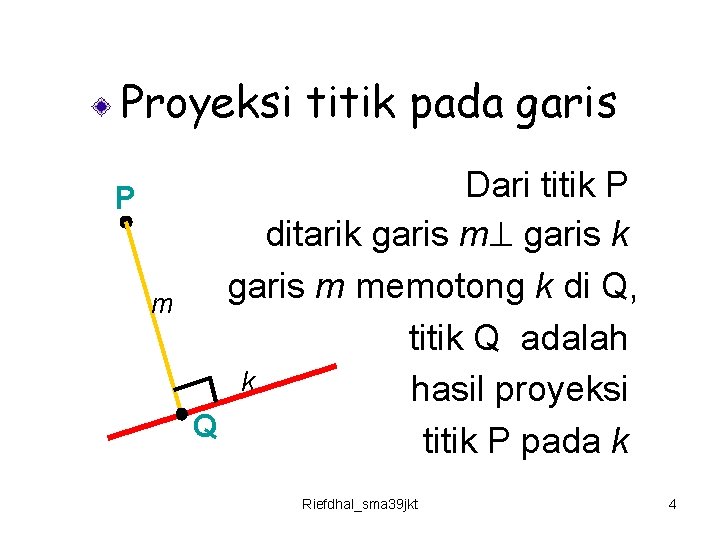 Proyeksi titik pada garis

P

m

k

Q

Dari titik P ditarik garis $m \perp$ garis $k$ garis $m$ memotong $k$ di Q, titik Q adalah hasil proyeksi titik P pada $k$

Riefdhal_sma39jkt

4